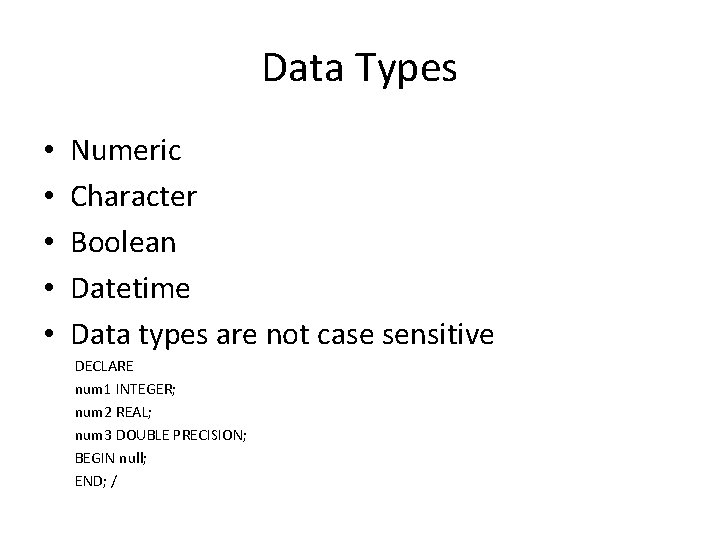 Data Types

• Numeric
• Character
• Boolean
• Datetime
• Data types are not case sensitive

DECLARE
num1 INTEGER;
num2 REAL;
num3 DOUBLE PRECISION;
BEGIN null;
END; /